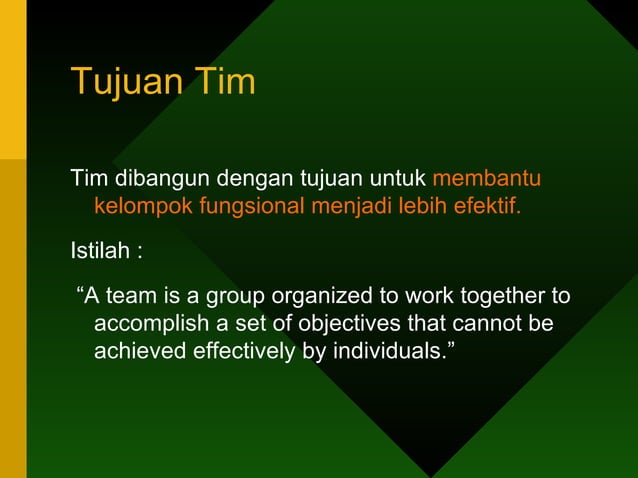 Tujuan Tim

Tim dibangun dengan tujuan untuk membantu kelompok fungsional menjadi lebih efektif.

Istilah :

“A team is a group organized to work together to accomplish a set of objectives that cannot be achieved effectively by individuals.”